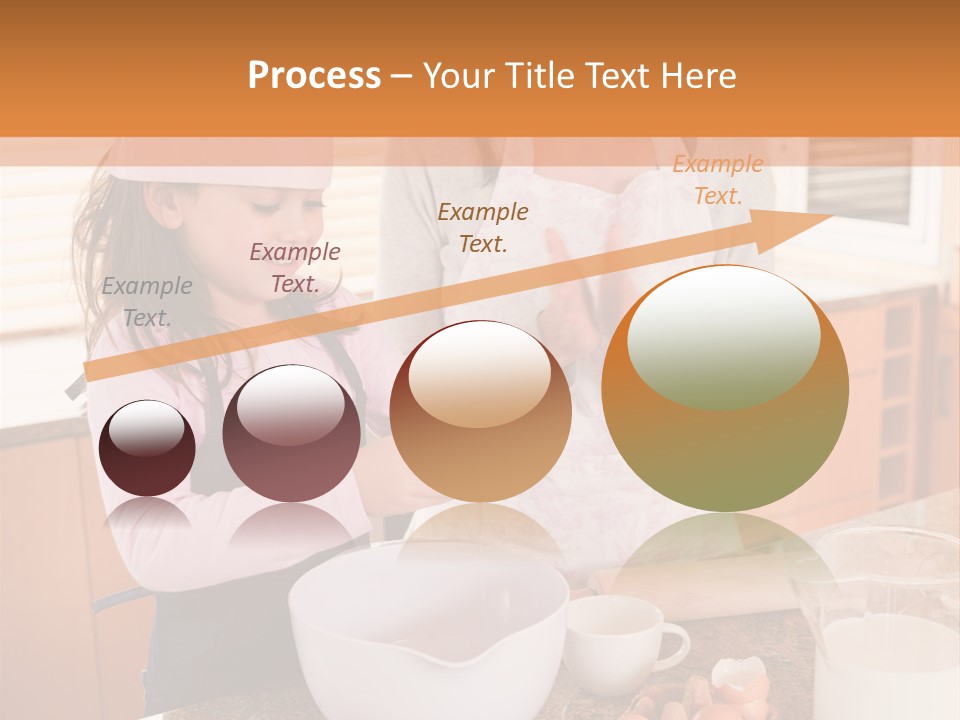 Process – Your Title Text Here

Example Text.

Example Text.

Example Text.

Example Text.